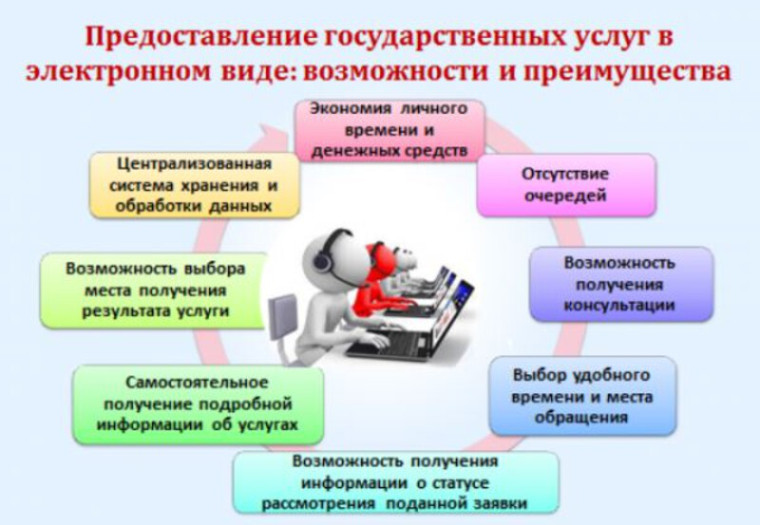 Предоставление государственных услуг в электронном виде: возможности и преимущества

Экономия личного времени и денежных средств

Отсутствие очередей

Возможность получения консультации

Выбор удобного времени и места обращения

Возможность получения информации о статусе рассмотрения поданной заявки

Самостоятельное получение подробной информации об услугах

Возможность выбора места получения результата услуги

Централизованная система хранения и обработки данных